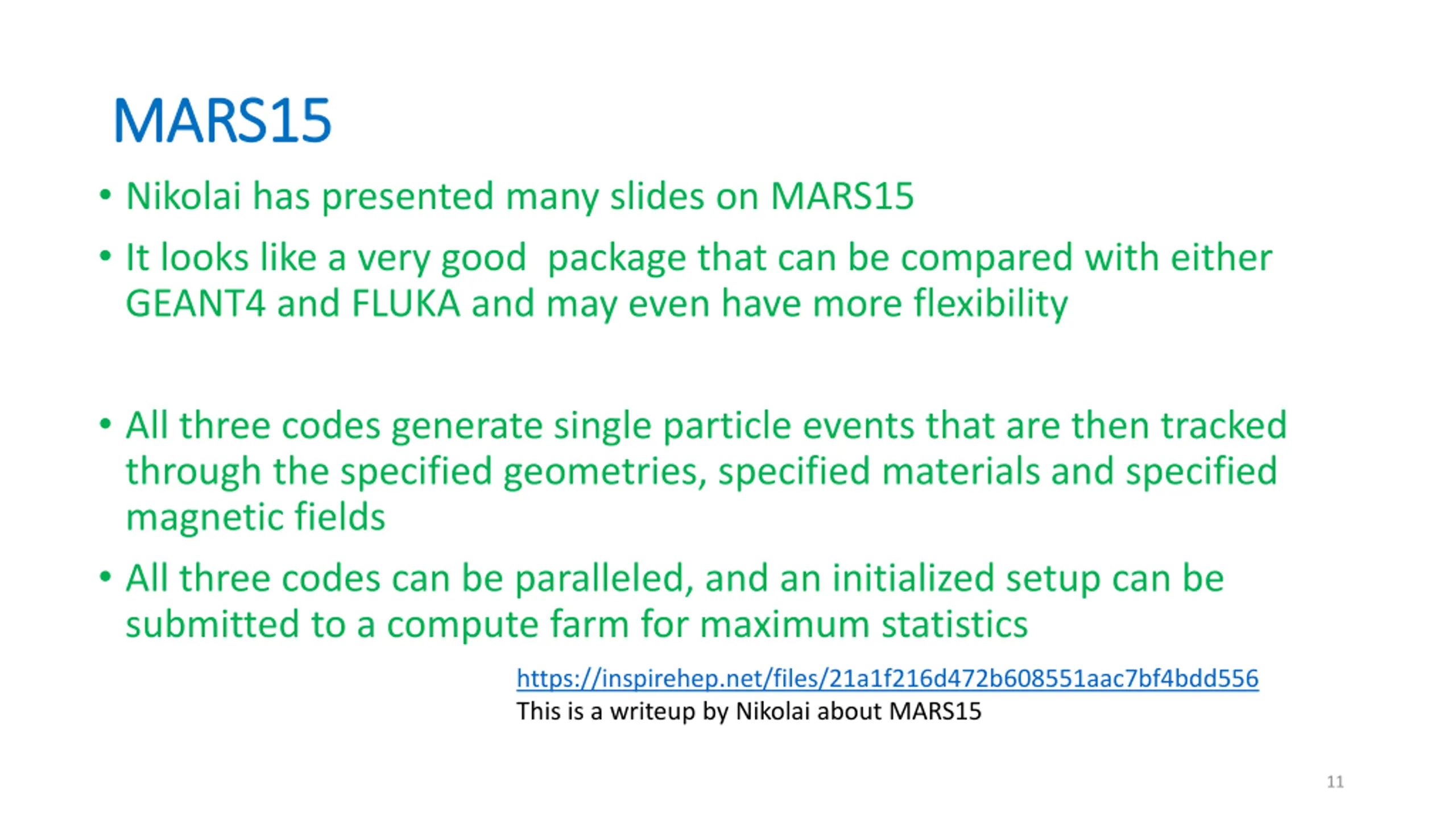 MARS15

• Nikolai has presented many slides on MARS15

• It looks like a very good package that can be compared with either GEANT4 and FLUKA and may even have more flexibility

• All three codes generate single particle events that are then tracked through the specified geometries, specified materials and specified magnetic fields

• All three codes can be paralleled, and an initialized setup can be submitted to a compute farm for maximum statistics

https://inspirehep.net/files/21a1f216d472b608551aac7bf4bdd556
This is a writeup by Nikolai about MARS15

11